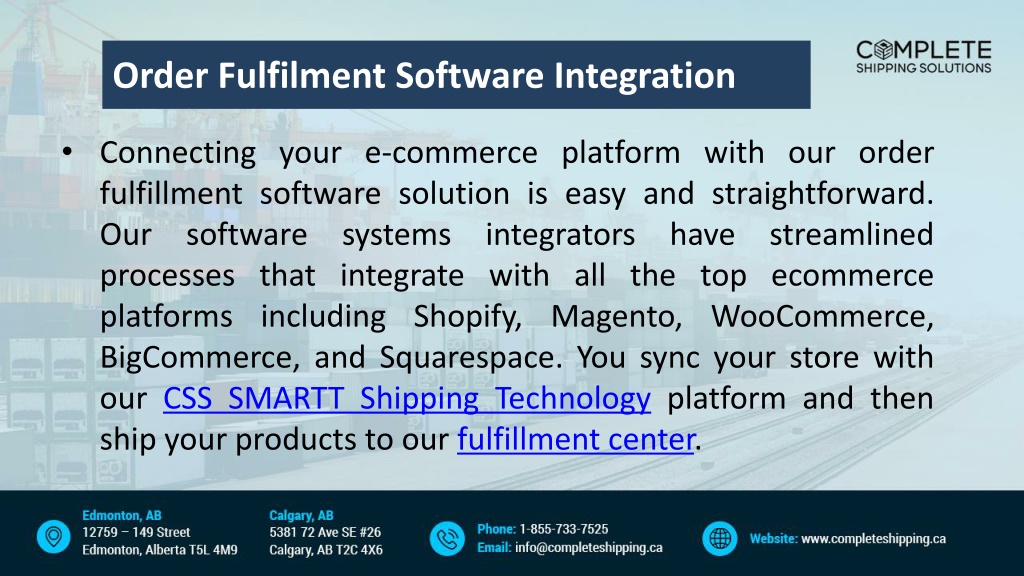 Order Fulfilment Software Integration

COMPLETE
SHIPPING SOLUTIONS

• Connecting your e-commerce platform with our order fulfillment software solution is easy and straightforward. Our software systems integrators have streamlined processes that integrate with all the top ecommerce platforms including Shopify, Magento, WooCommerce, BigCommerce, and Squarespace. You sync your store with our CSS SMARTT Shipping Technology platform and then ship your products to our fulfillment center.

Edmonton, AB
12759 – 149 Street
Edmonton, Alberta T5L 4M9

Calgary, AB
5381 72 Ave SE #26
Calgary, AB T2C 4X6

Phone: 1-855-733-7525
Email: info@completeshipping.ca

Website: www.completeshipping.ca